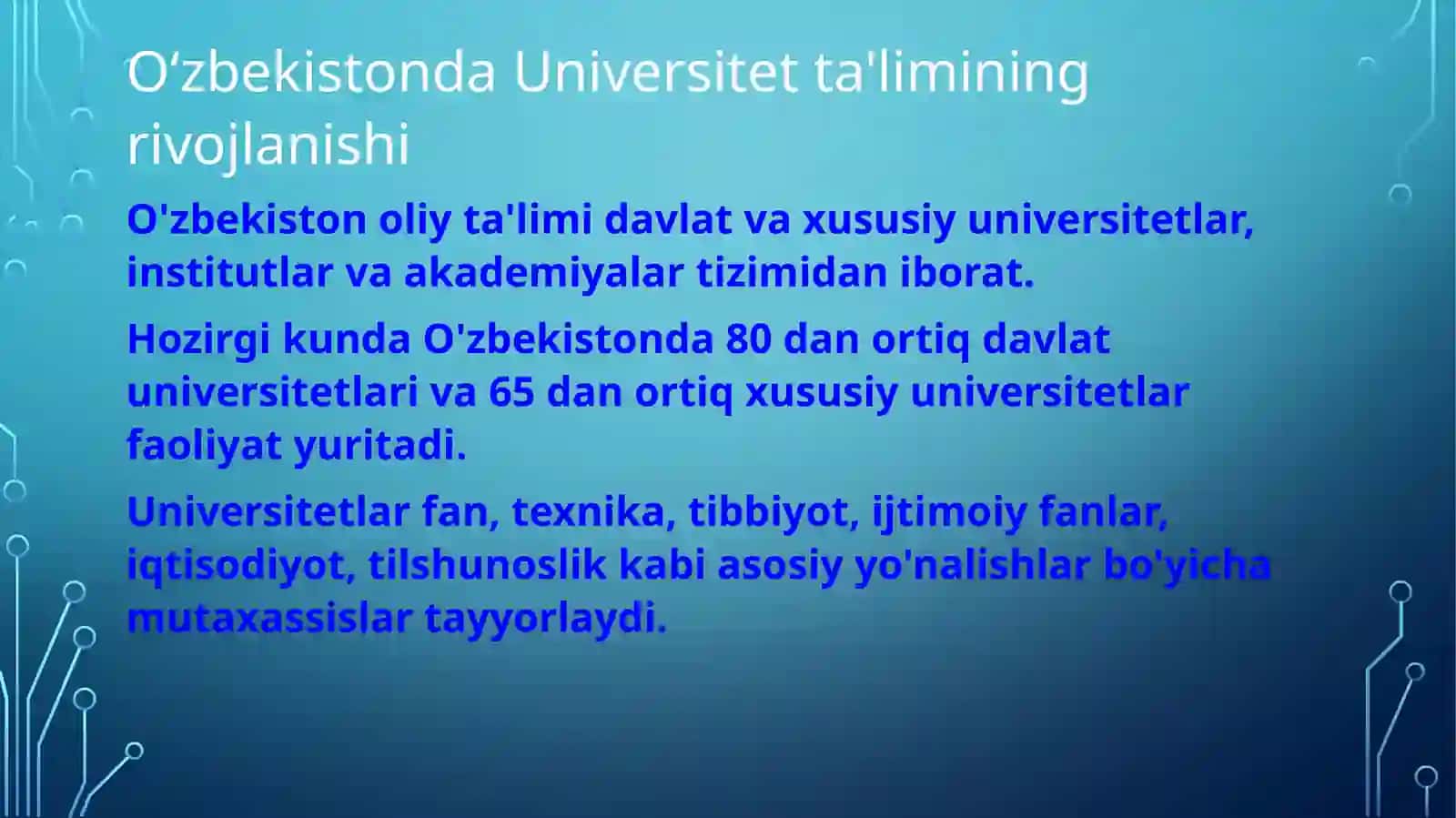 O'zbekistonda Universitet ta'limining rivojlanishi

O'zbekiston oliy ta'limi davlat va xususiy universitetlar, institutlar va akademiyalar tizimidan iborat.

Hozirgi kunda O'zbekistonda 80 dan ortiq davlat universitetlari va 65 dan ortiq xususiy universitetlar faoliyat yuritadi.

Universitetlar fan, texnika, tibbiyot, ijtimoiy fanlar, iqtisodiyot, tilshunoslik kabi asosiy yo'nalishlar bo'yicha mutaxassislar tayyorlaydi.